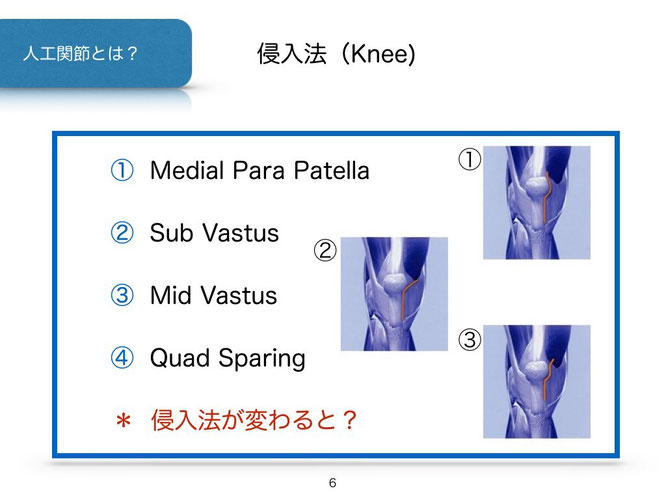 人工関節とは？

侵入法（Knee)

① Medial Para Patella

② Sub Vastus

③ Mid Vastus

④ Quad Sparing

＊ 侵入法が変わると？

①

②

③

6